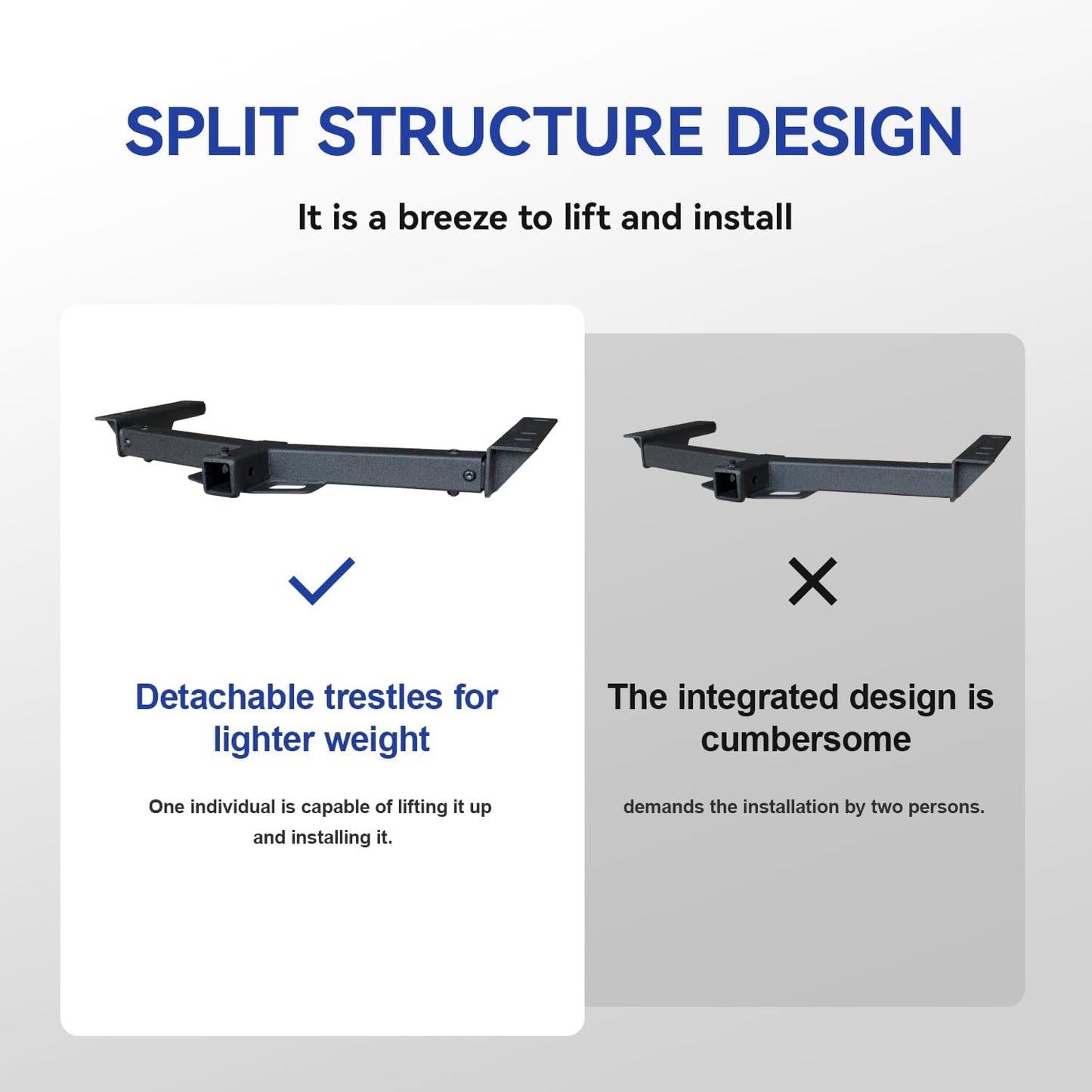 SPLIT STRUCTURE DESIGN

It is a breeze to lift and install

Detachable trestles for lighter weight

One individual is capable of lifting it up and installing it.

The integrated design is cumbersome

demands the installation by two persons.